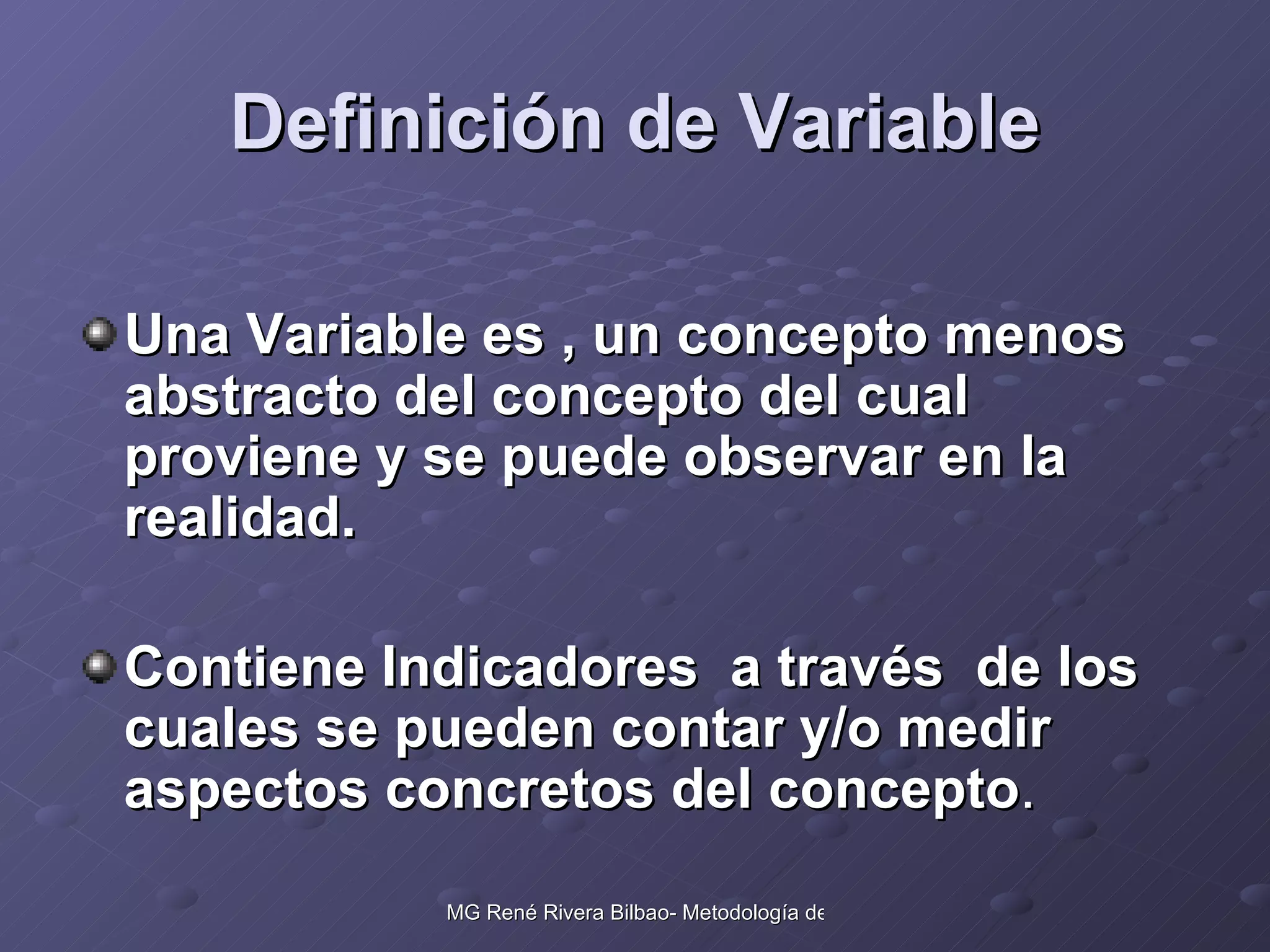 Definición de Variable

Una Variable es , un concepto menos abstracto del concepto del cual proviene y se puede observar en la realidad.

Contiene Indicadores a través de los cuales se pueden contar y/o medir aspectos concretos del concepto.

MG René Rivera Bilbao- Metodología de